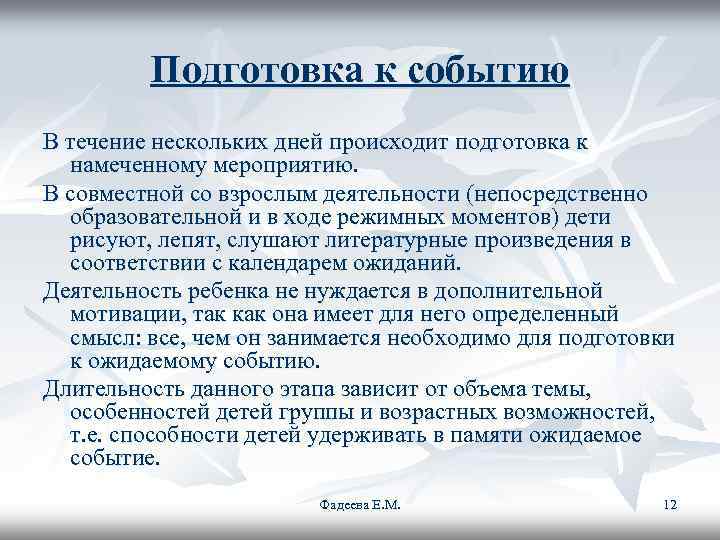 Подготовка к событию

В течение нескольких дней происходит подготовка к намеченному мероприятию.

В совместной со взрослым деятельности (непосредственно образовательной и в ходе режимных моментов) дети рисуют, лепят, слушают литературные произведения в соответствии с календарем ожиданий.

Деятельность ребенка не нуждается в дополнительной мотивации, так как она имеет для него определенный смысл: все, чем он занимается необходимо для подготовки к ожидаемому событию.

Длительность данного этапа зависит от объема темы, особенностей детей группы и возрастных возможностей, т.е. способности детей удерживать в памяти ожидаемое событие.

Фадеева Е.М.

12